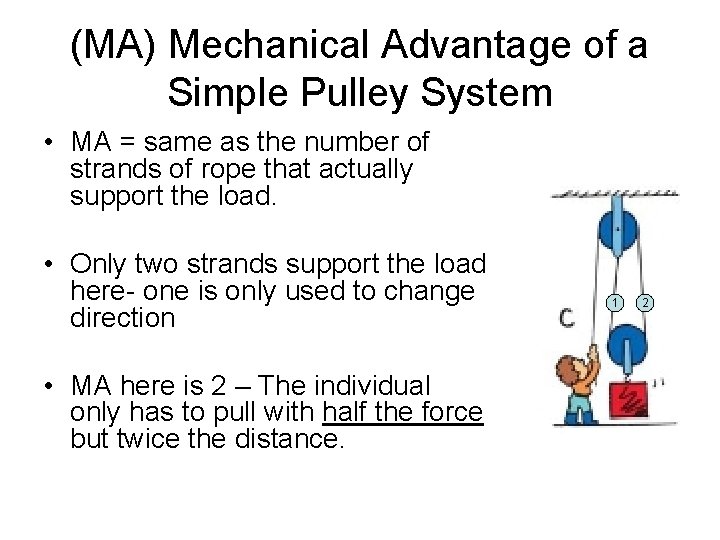 (MA) Mechanical Advantage of a Simple Pulley System

• MA = same as the number of strands of rope that actually support the load.

• Only two strands support the load here- one is only used to change direction

• MA here is 2 – The individual only has to pull with half the force but twice the distance.

C

1

2